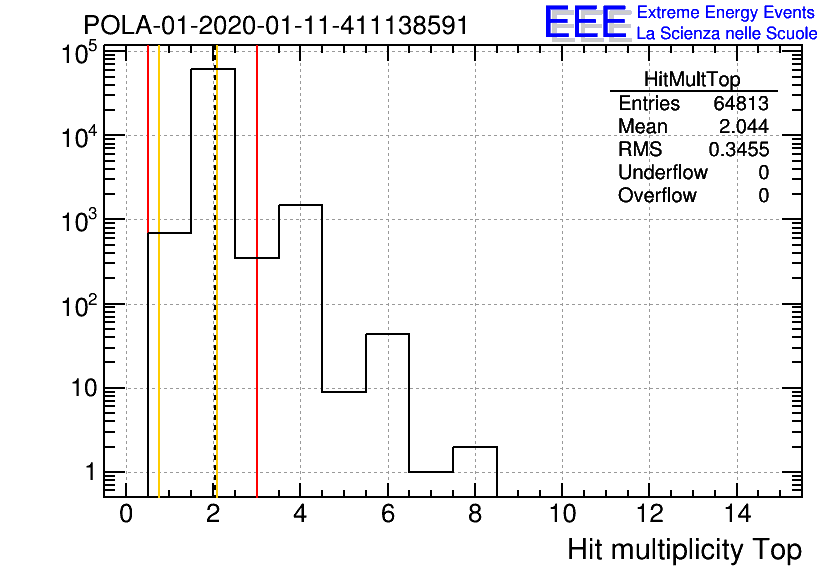 POLA-01-2020-01-11-411138591

EEE Extreme Energy Events
La Scienza nelle Scuole

| HitMultTop | |
|---|---|
| Entries | 64813 |
| Mean | 2.044 |
| RMS | 0.3455 |
| Underflow | 0 |
| Overflow | 0 |

$10^5$
$10^4$
$10^3$
$10^2$
10
1

0 2 4 6 8 10 12 14

Hit multiplicity Top